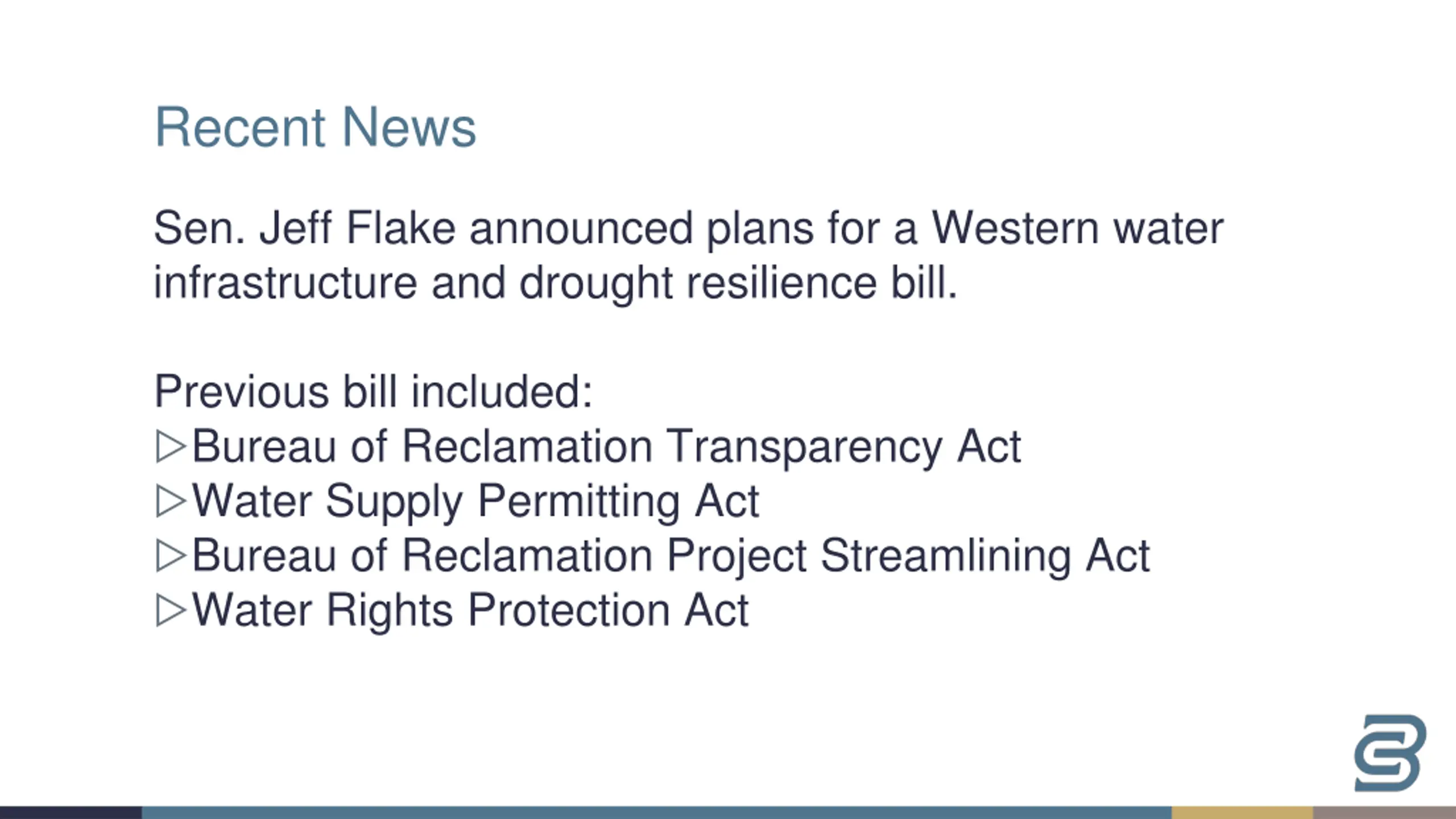 Recent News

Sen. Jeff Flake announced plans for a Western water infrastructure and drought resilience bill.

Previous bill included:
▷Bureau of Reclamation Transparency Act
▷Water Supply Permitting Act
▷Bureau of Reclamation Project Streamlining Act
▷Water Rights Protection Act